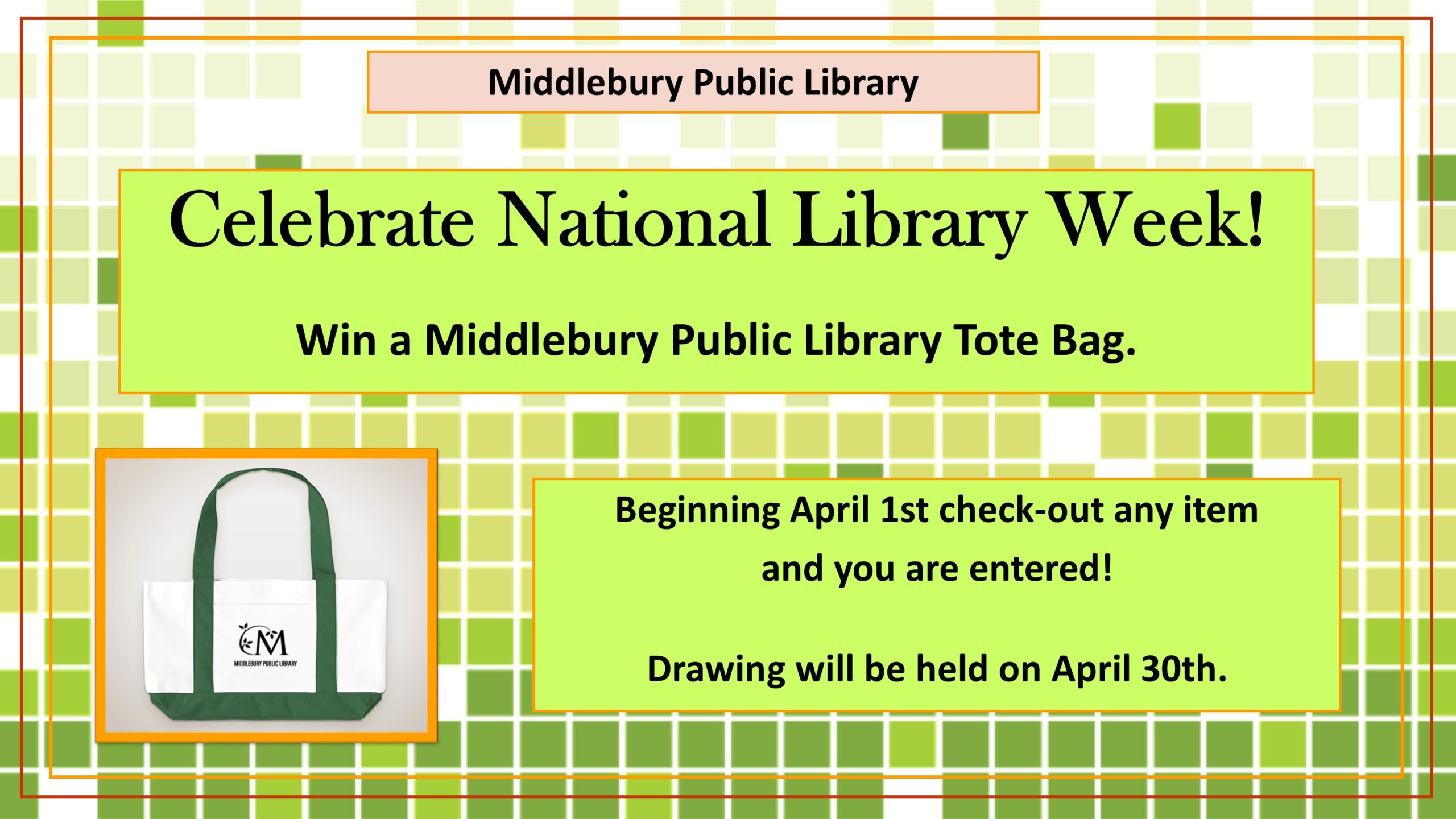 Middlebury Public Library

Celebrate National Library Week!

Win a Middlebury Public Library Tote Bag.

M
MIDDLEBURY PUBLIC LIBRARY

Beginning April 1st check-out any item and you are entered!

Drawing will be held on April 30th.